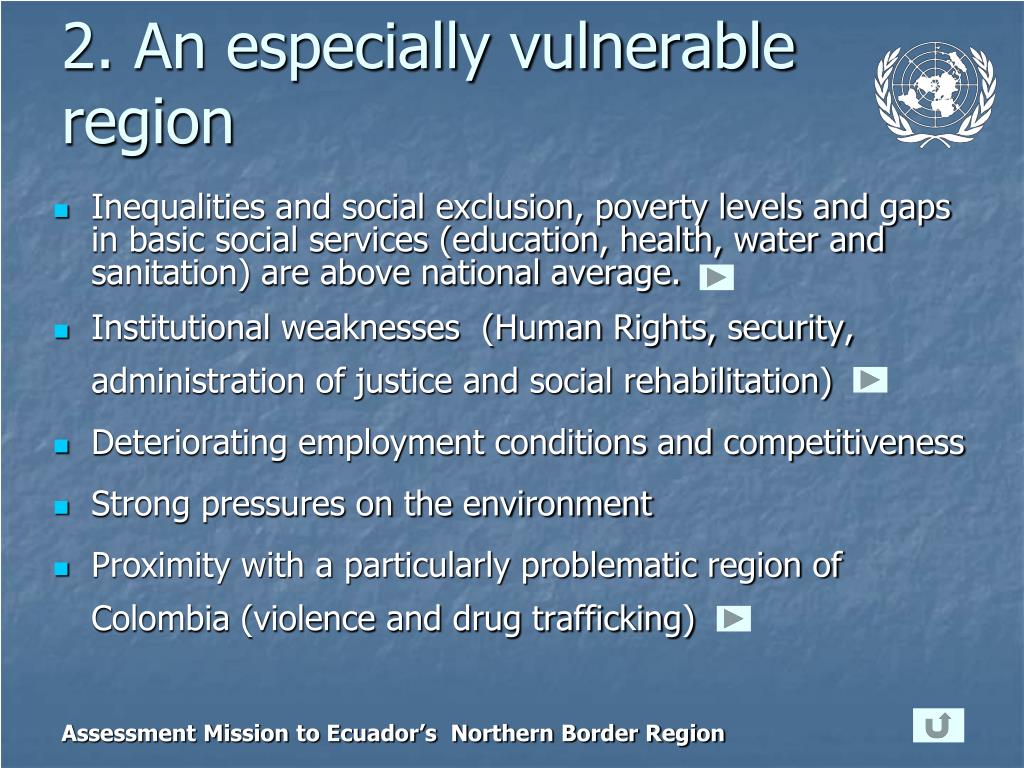 2. An especially vulnerable region

- Inequalities and social exclusion, poverty levels and gaps in basic social services (education, health, water and sanitation) are above national average.
- Institutional weaknesses (Human Rights, security, administration of justice and social rehabilitation)
- Deteriorating employment conditions and competitiveness
- Strong pressures on the environment
- Proximity with a particularly problematic region of Colombia (violence and drug trafficking)

Assessment Mission to Ecuador's Northern Border Region